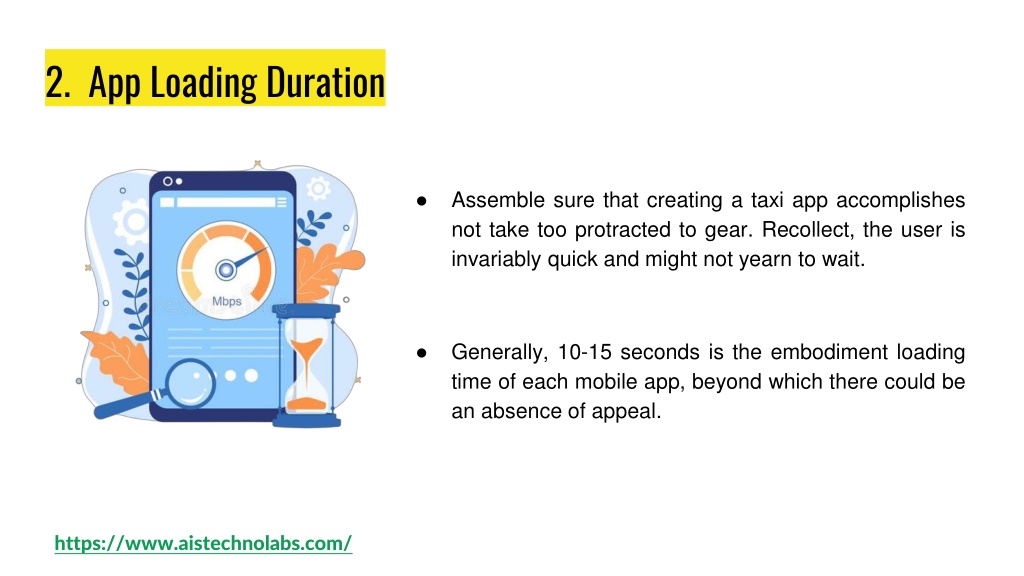 2. App Loading Duration

Mbps

● Assemble sure that creating a taxi app accomplishes not take too protracted to gear. Recollect, the user is invariably quick and might not yearn to wait.

● Generally, 10-15 seconds is the embodiment loading time of each mobile app, beyond which there could be an absence of appeal.

https://www.aistechnolabs.com/